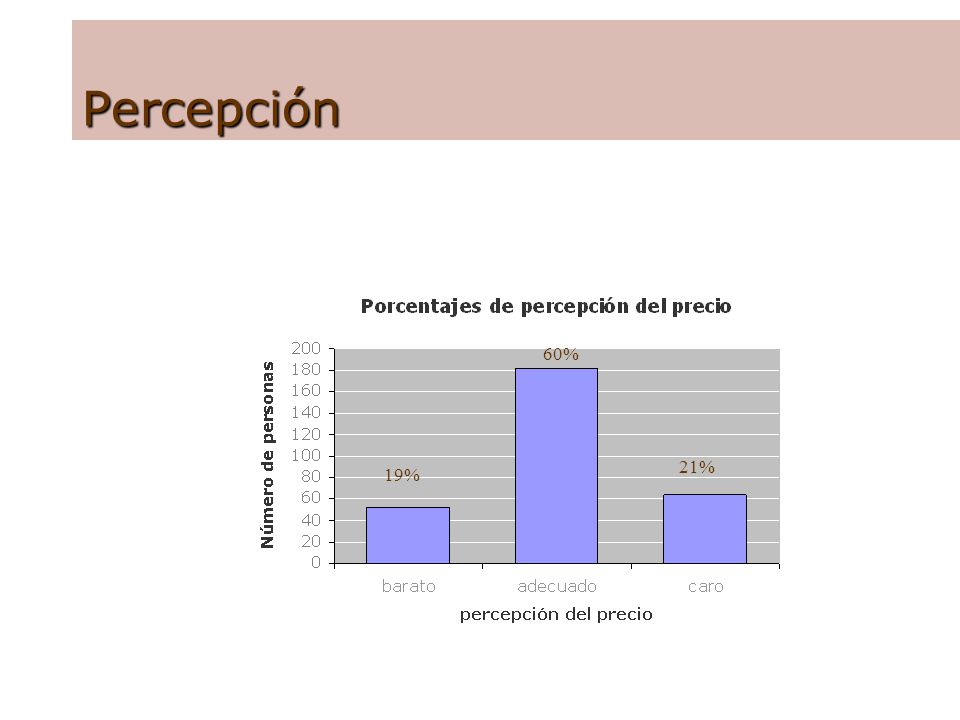 Percepción

Porcentajes de percepción del precio

Número de personas

200
180
160
140
120
100
80
60
40
20
0

19%
60%
21%

barato
adecuado
caro

percepción del precio